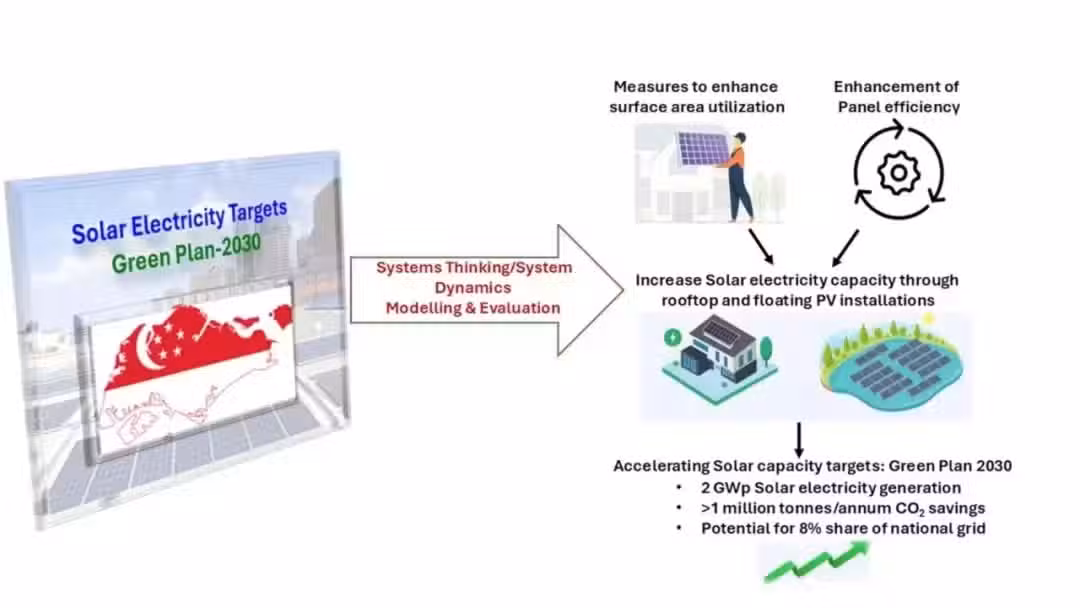 Solar Electricity Targets
Green Plan-2030

Systems Thinking/System Dynamics
Modelling & Evaluation

Measures to enhance surface area utilization

Enhancement of Panel efficiency

Increase Solar electricity capacity through rooftop and floating PV installations

Accelerating Solar capacity targets: Green Plan 2030
• 2 GWp Solar electricity generation
• >1 million tonnes/annum $CO_2$ savings
• Potential for 8% share of national grid